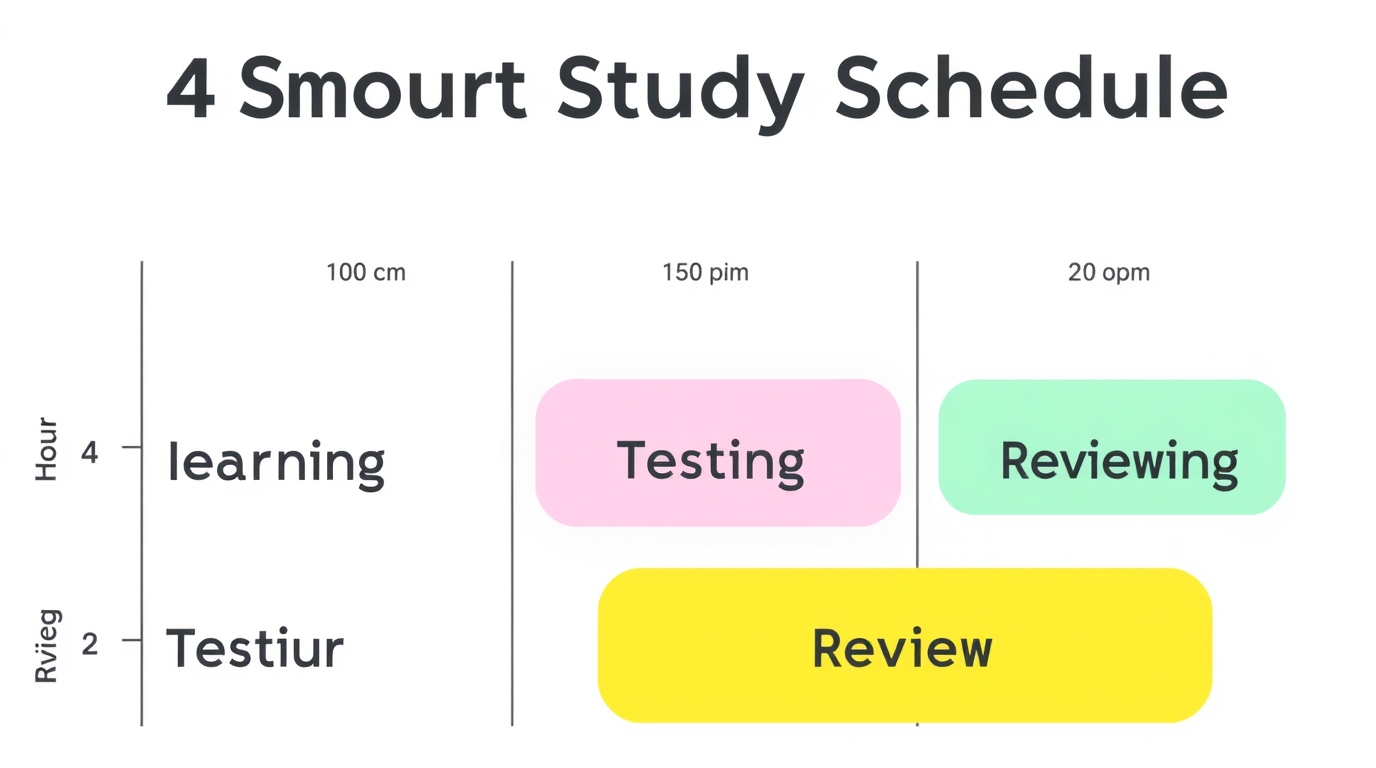 4 Smourt Study Schedule

100 cm

150 pim

20 opm

Hour

4

learning

Testing

Reviewing

Rvieg

2

Testiur

Review